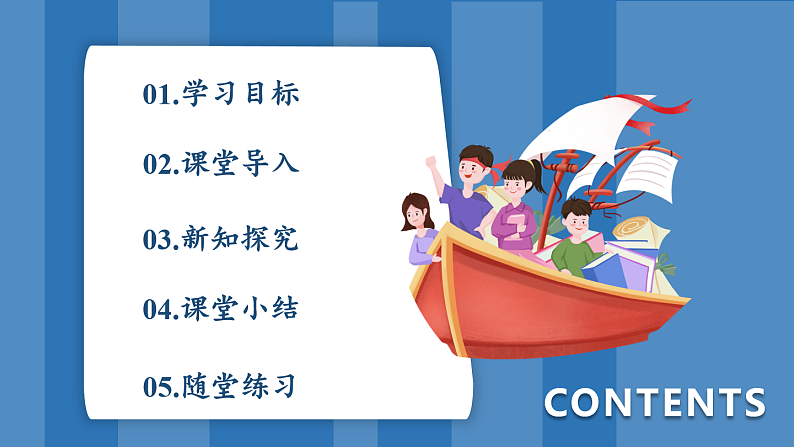 01.学习目标

02.课堂导入

03.新知探究

04.课堂小结

05.随堂练习

CONTENTS